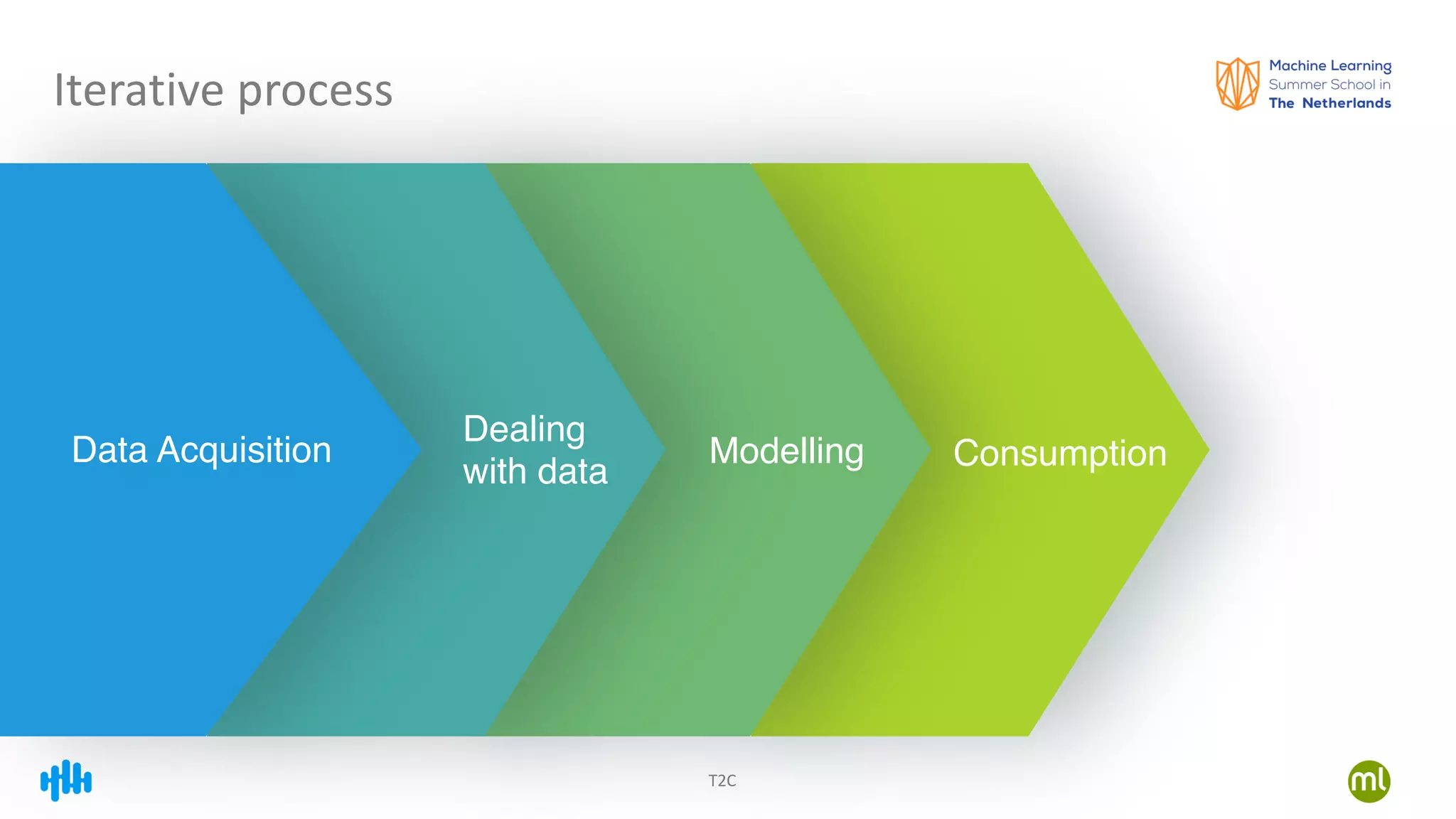 Iterative process

Machine Learning
Summer School in
The Netherlands

Data Acquisition

Dealing with data

Modelling

Consumption

T2C

ml